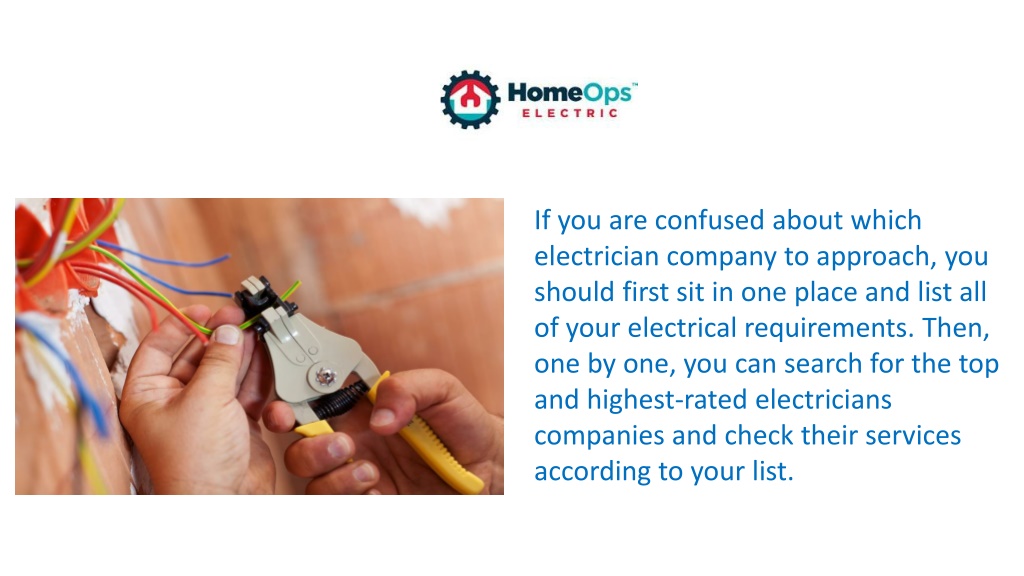 HomeOps™
ELECTRIC

If you are confused about which electrician company to approach, you should first sit in one place and list all of your electrical requirements. Then, one by one, you can search for the top and highest-rated electricians companies and check their services according to your list.